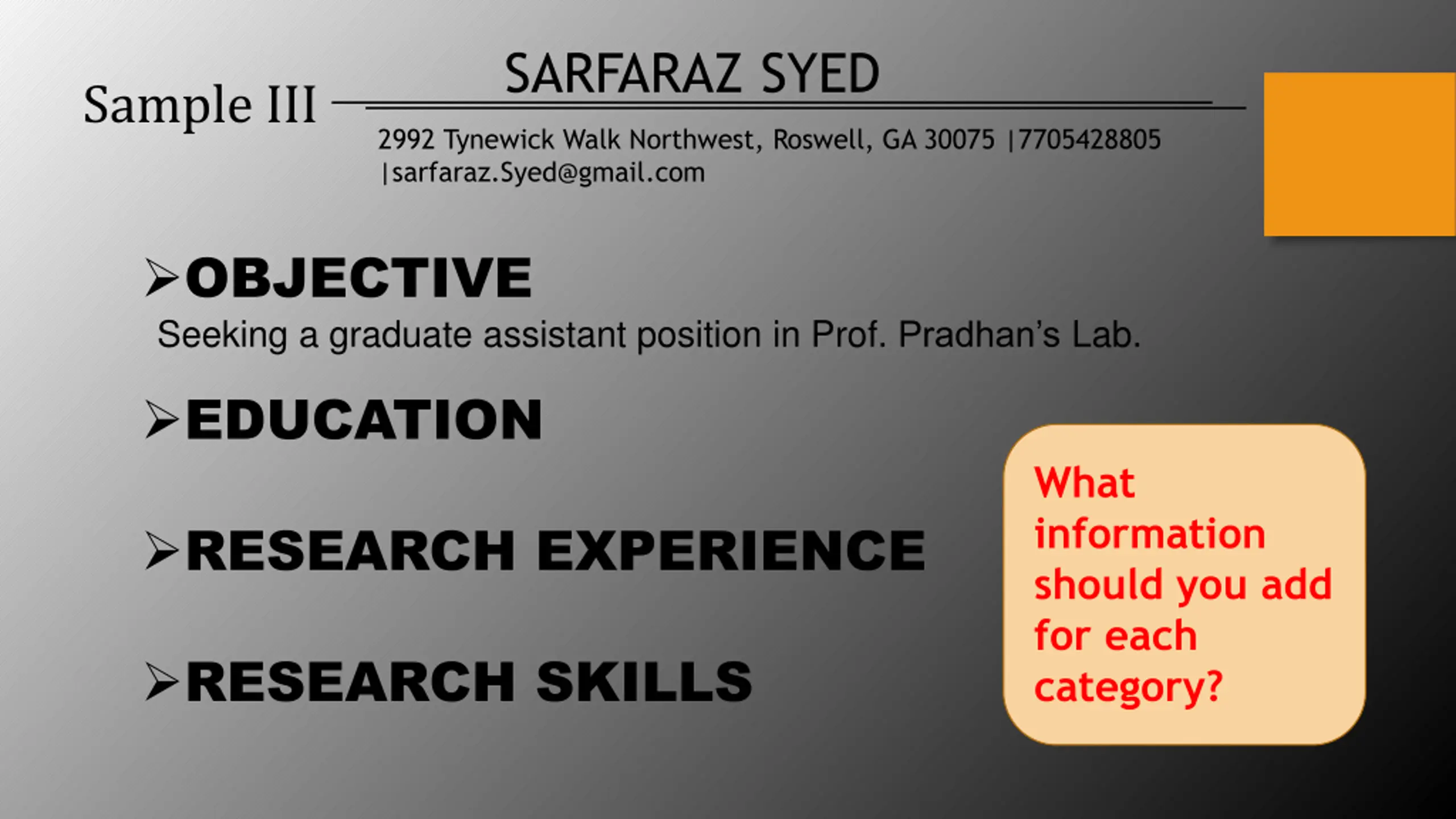 Sample III

SARFARAZ SYED

2992 Tynewick Walk Northwest, Roswell, GA 30075 |7705428805 |sarfaraz.Syed@gmail.com

➢OBJECTIVE

Seeking a graduate assistant position in Prof. Pradhan's Lab.

➢EDUCATION

➢RESEARCH EXPERIENCE

➢RESEARCH SKILLS

What information should you add for each category?